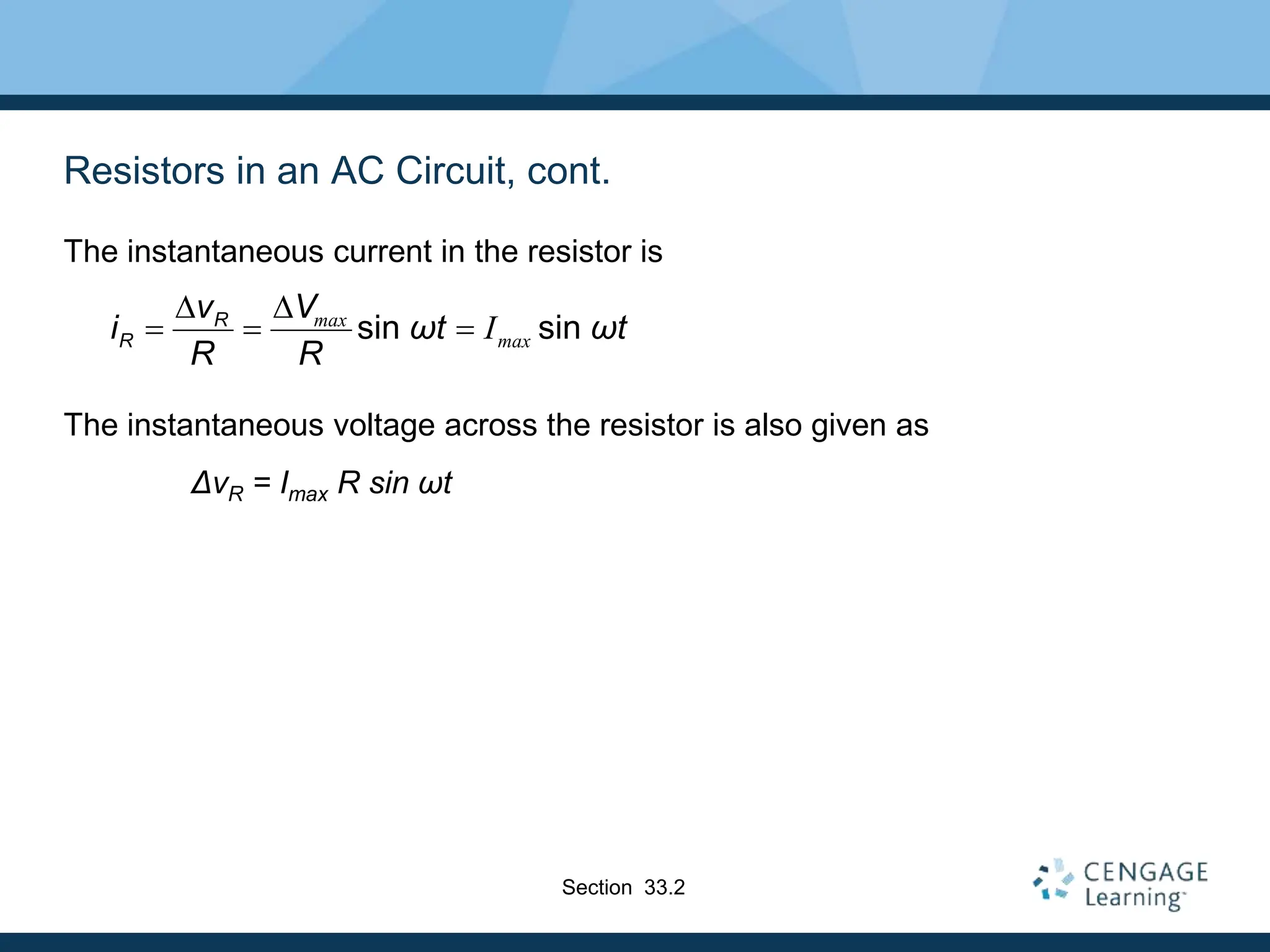 Resistors in an AC Circuit, cont.

The instantaneous current in the resistor is

$i_R = \frac{\Delta v_R}{R} = \frac{\Delta V_{max}}{R} \sin \omega t = I_{max} \sin \omega t$

The instantaneous voltage across the resistor is also given as

$\Delta v_R = I_{max} R \sin \omega t$

Section 33.2

CENGAGE Learning